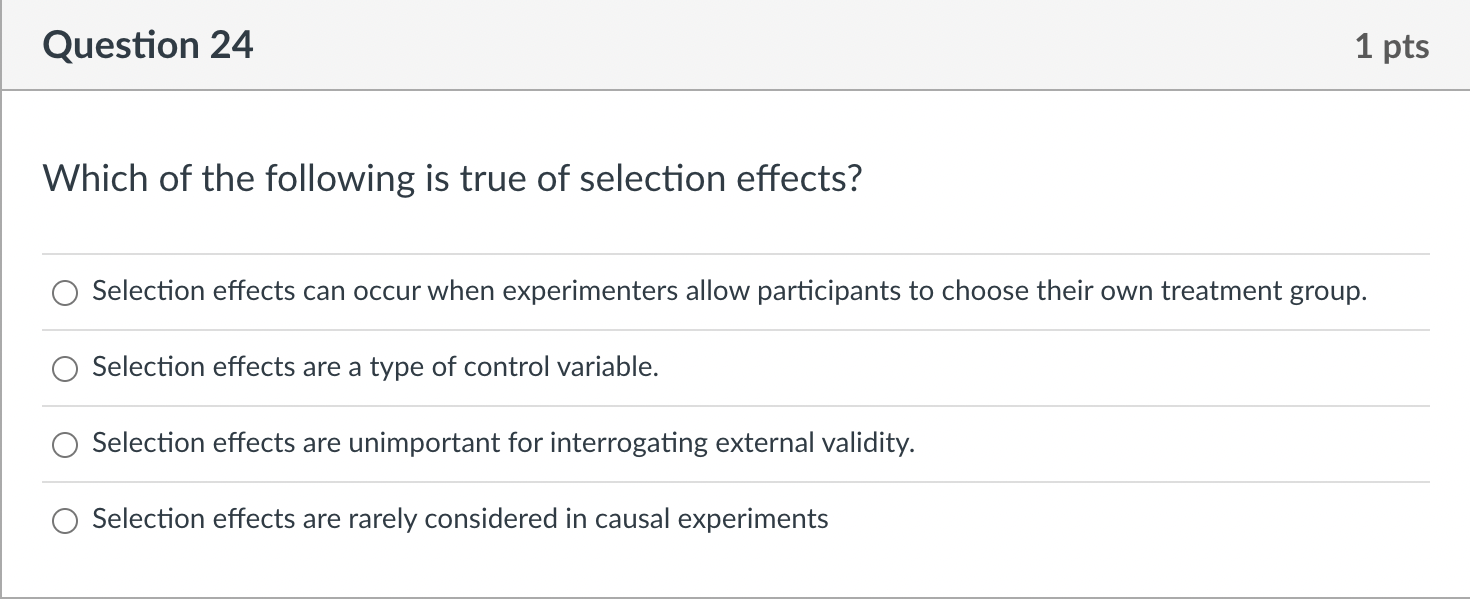 Question 24

1 pts

Which of the following is true of selection effects?

Selection effects can occur when experimenters allow participants to choose their own treatment group.

Selection effects are a type of control variable.

Selection effects are unimportant for interrogating external validity.

Selection effects are rarely considered in causal experiments